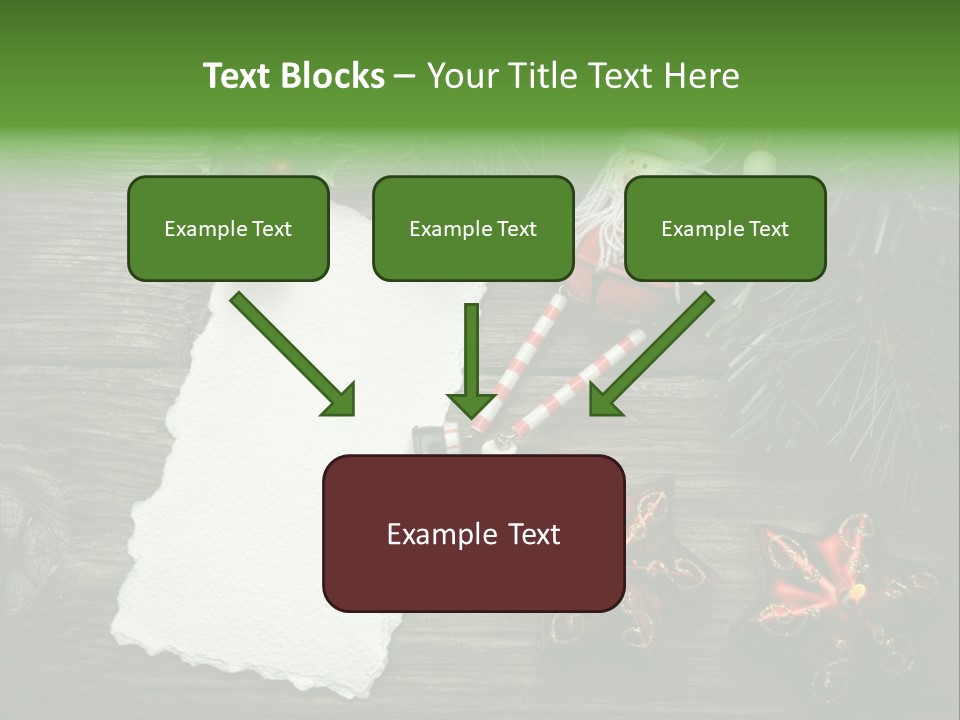 Text Blocks – Your Title Text Here

Example Text

Example Text

Example Text

Example Text